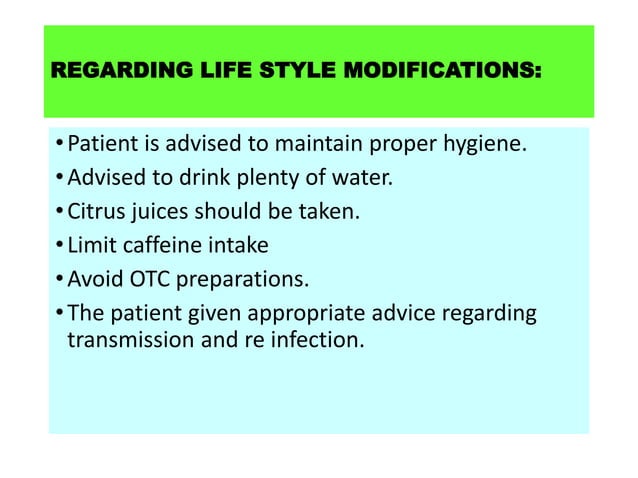 REGARDING LIFE STYLE MODIFICATIONS:

• Patient is advised to maintain proper hygiene.
• Advised to drink plenty of water.
• Citrus juices should be taken.
• Limit caffeine intake
• Avoid OTC preparations.
• The patient given appropriate advice regarding transmission and re infection.